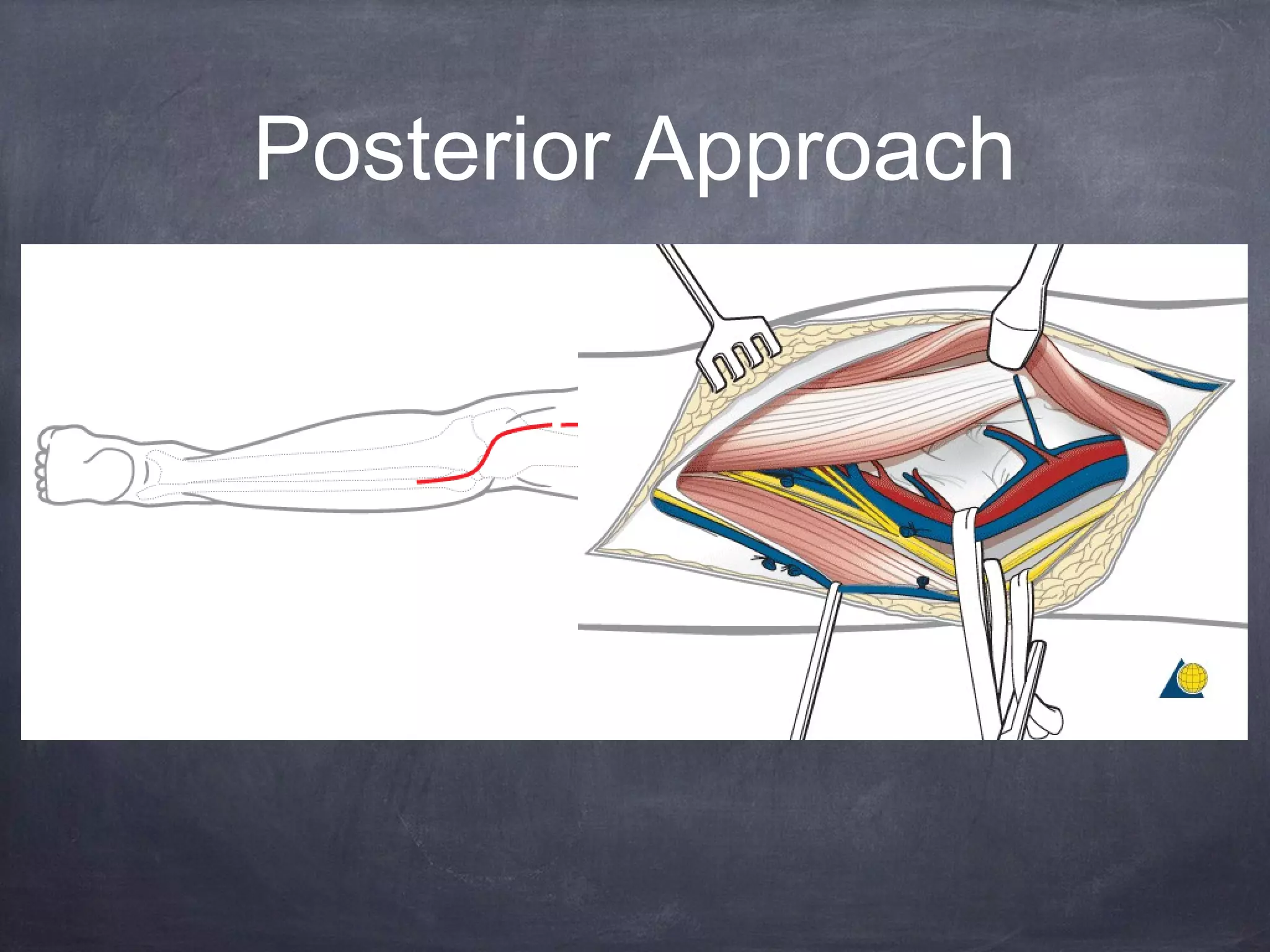 Posterior Approach